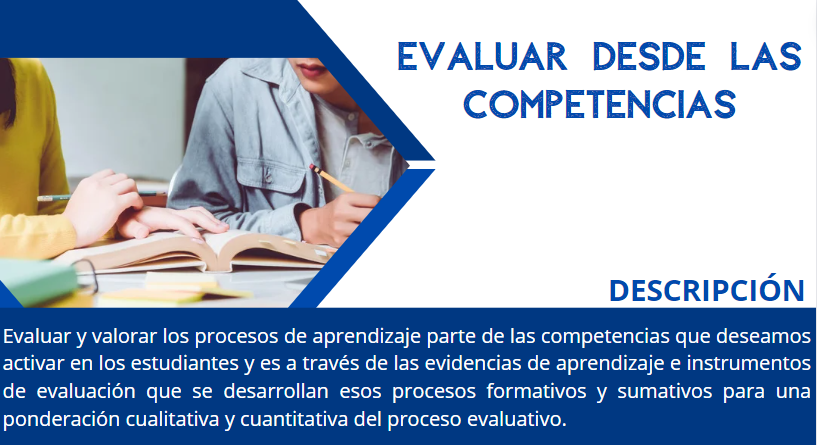 EVALUAR DESDE LAS COMPETENCIAS

DESCRIPCIÓN

Evaluar y valorar los procesos de aprendizaje parte de las competencias que deseamos activar en los estudiantes y es a través de las evidencias de aprendizaje e instrumentos de evaluación que se desarrollan esos procesos formativos y sumativos para una ponderación cualitativa y cuantitativa del proceso evaluativo.